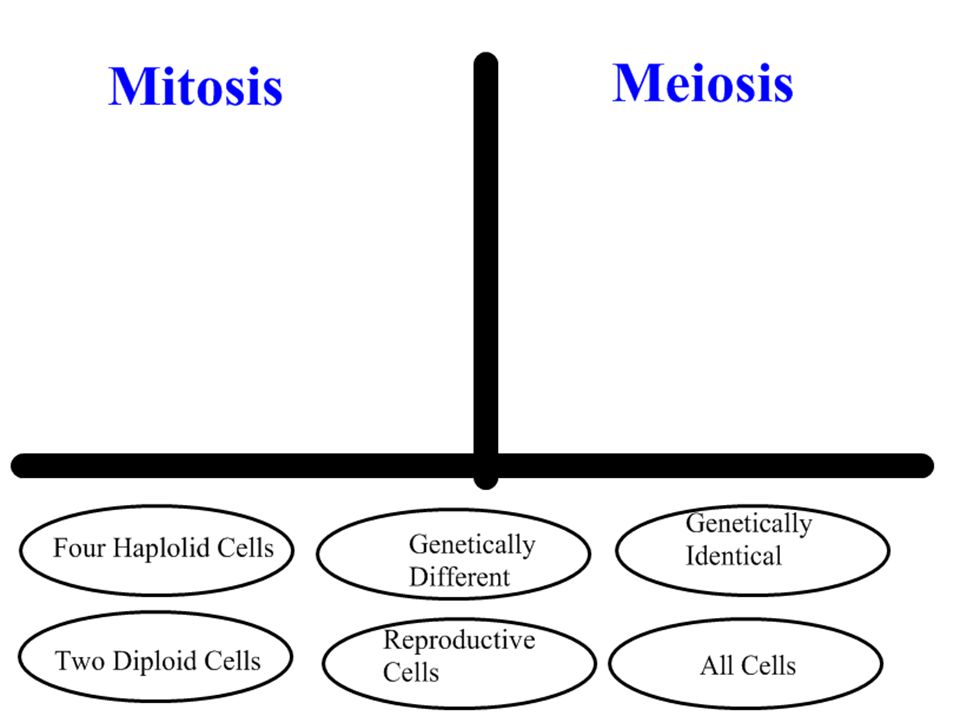 Mitosis

Meiosis

Four Haplolid Cells

Genetically Different

Genetically Identical

Two Diploid Cells

Reproductive Cells

All Cells